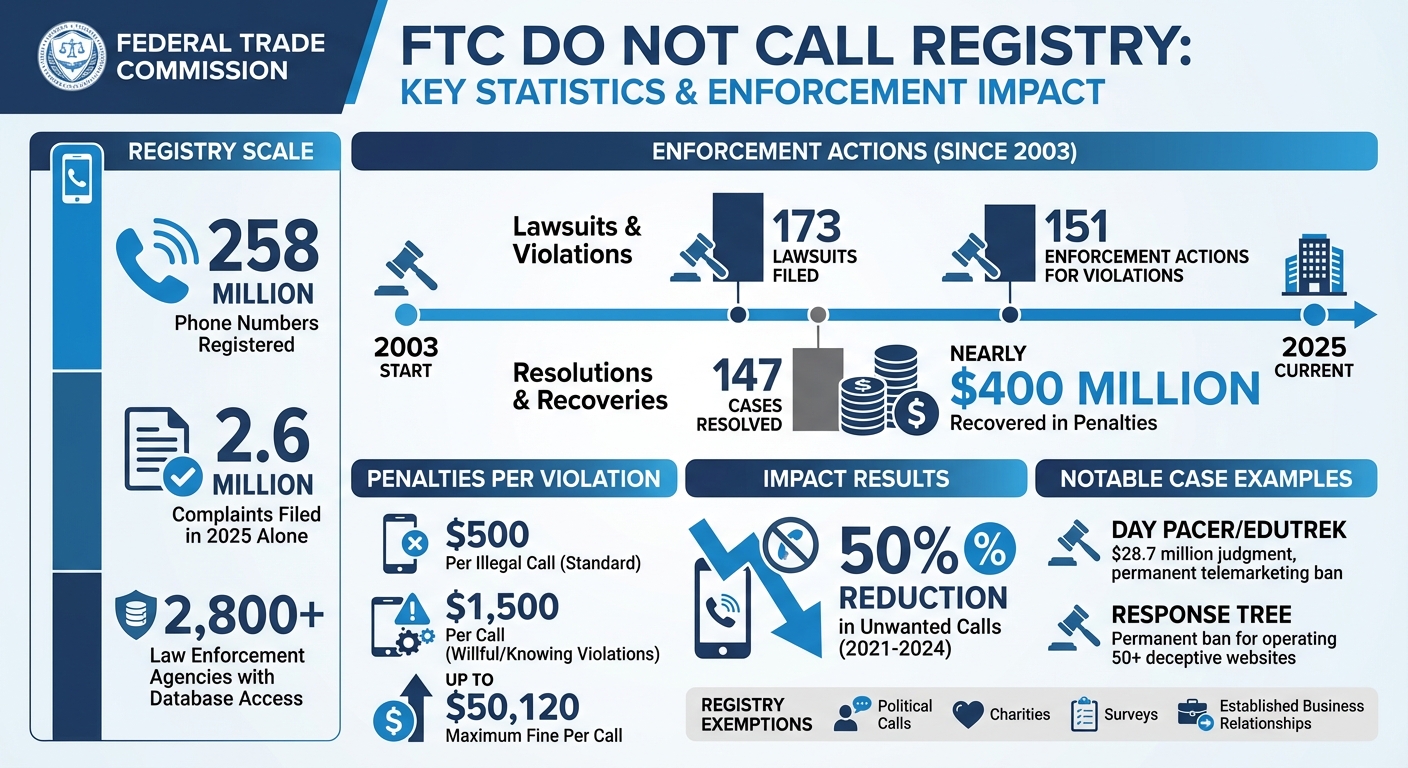 FEDERAL TRADE COMMISSION

FTC DO NOT CALL REGISTRY:
KEY STATISTICS & ENFORCEMENT IMPACT

REGISTRY SCALE

258 MILLION
Phone Numbers Registered

2.6 MILLION
Complaints Filed in 2025 Alone

2,800+
Law Enforcement Agencies with Database Access

ENFORCEMENT ACTIONS (SINCE 2003)

Lawsuits & Violations

173
LAWSUITS FILED

151
ENFORCEMENT ACTIONS FOR VIOLATIONS

2003
START

2025
CURRENT

Resolutions & Recoveries

147
CASES RESOLVED

NEARLY
$400 MILLION
Recovered in Penalties

PENALTIES PER VIOLATION

$500
Per Illegal Call (Standard)

$1,500
Per Call
(Willful/Knowing Violations)

UP TO
$50,120
Maximum Fine Per Call

IMPACT RESULTS

50%
REDUCTION
in Unwanted Calls
(2021-2024)

NOTABLE CASE EXAMPLES

DAY PACER/EDUTREK
$28.7 million judgment, permanent telemarketing ban

RESPONSE TREE
Permanent ban for operating 50+ deceptive websites

REGISTRY EXEMPTIONS
Political Calls
Charities
Surveys
Established Business Relationships